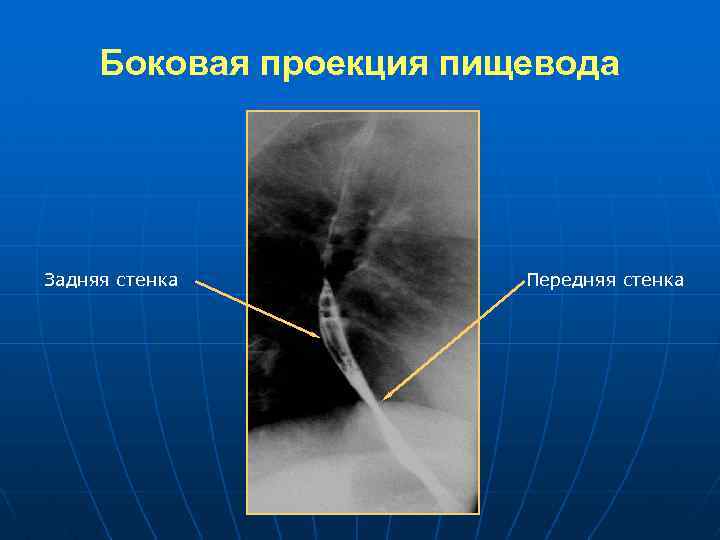 Боковая проекция пищевода

Задняя стенка

Передняя стенка